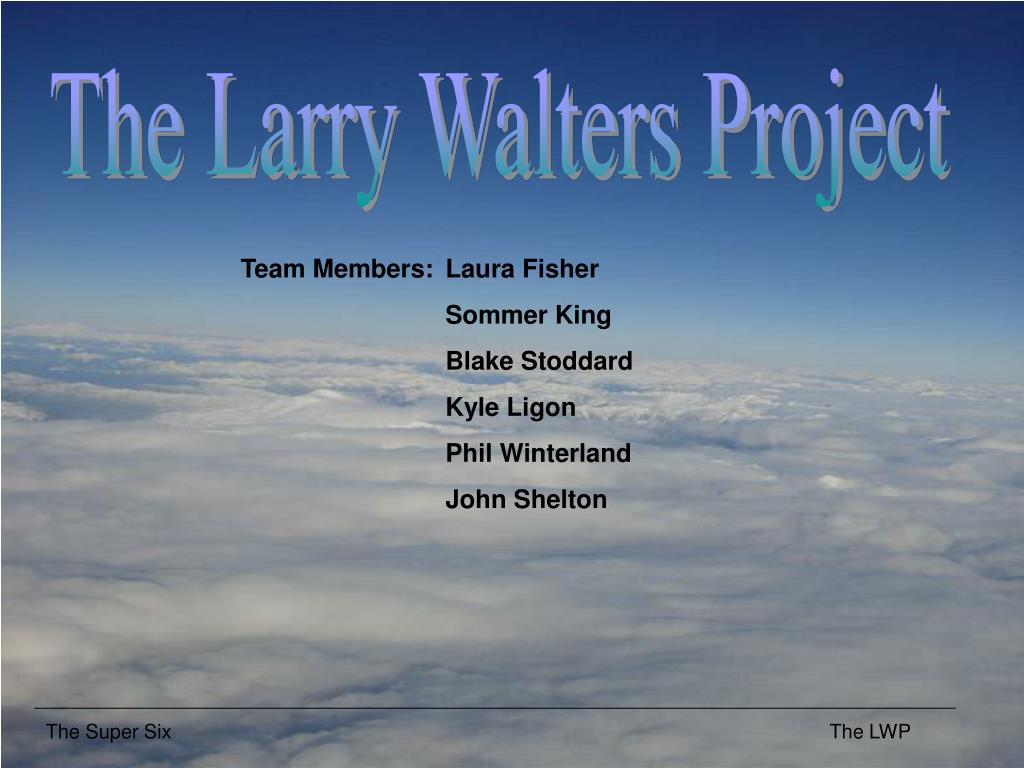 The Larry Walters Project

Team Members: Laura Fisher
Sommer King
Blake Stoddard
Kyle Ligon
Phil Winterland
John Shelton

The Super Six

The LWP